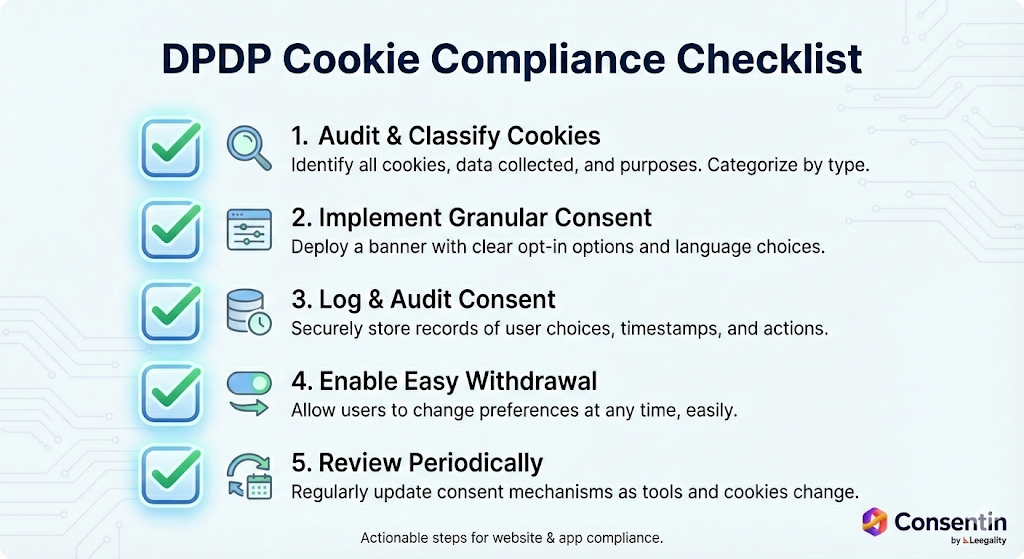 DPDP Cookie Compliance Checklist

1. Audit & Classify Cookies
Identify all cookies, data collected, and purposes. Categorize by type.

2. Implement Granular Consent
Deploy a banner with clear opt-in options and language choices.

3. Log & Audit Consent
Securely store records of user choices, timestamps, and actions.

4. Enable Easy Withdrawal
Allow users to change preferences at any time, easily.

5. Review Periodically
Regularly update consent mechanisms as tools and cookies change.

Actionable steps for website & app compliance.

Consentin
by Leegality